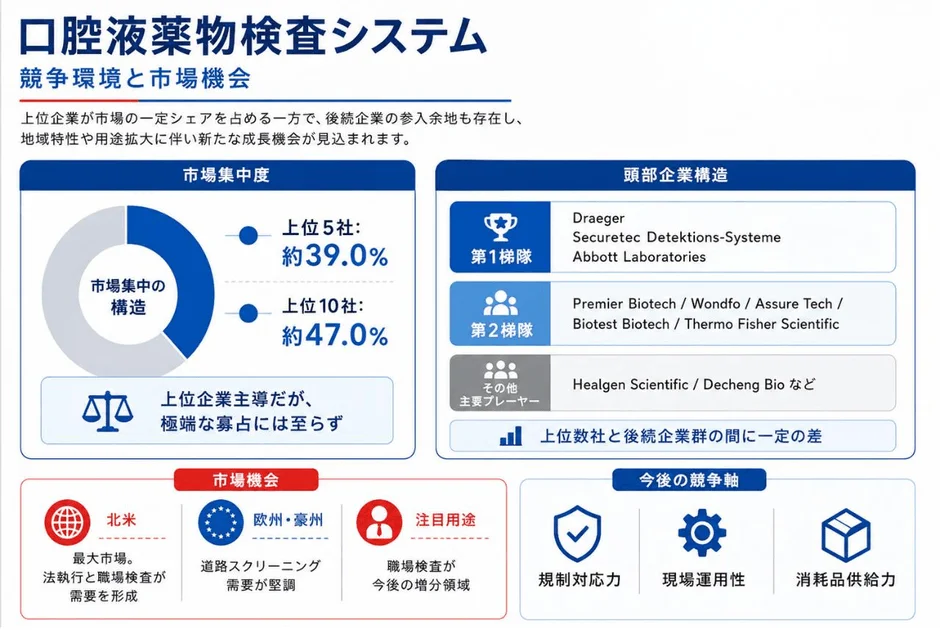 口腔液薬物検査システム

競争環境と市場機会

上位企業が市場の一定シェアを占める一方で、後続企業の参入余地も存在し、地域特性や用途拡大に伴い新たな成長機会が見込まれます。

市場集中度

市場集中の構造

上位5社:
約39.0%

上位10社:
約47.0%

上位企業主導だが、極端な寡占には至らず

頭部企業構造

第1梯隊
Draeger
Securetec Detektions-Systeme
Abbott Laboratories

第2梯隊
Premier Biotech / Wondfo / Assure Tech / Biotest Biotech / Thermo Fisher Scientific

その他
主要プレーヤー
Healgen Scientific / Decheng Bio など

上位数社と後続企業群の間に一定の差

市場機会

北米
最大市場。
法執行と職場検査が需要を形成

欧州・豪州
道路スクリーニング需要が堅調

注目用途
職場検査が今後の増分領域

今後の競争軸

規制対応力

現場運用性

消耗品供給力